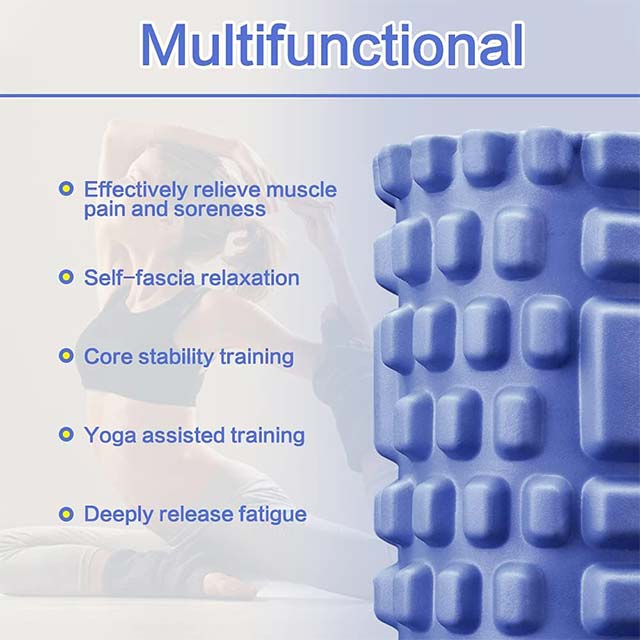 Multifunctional

Effectively relieve muscle pain and soreness

Self-fascia relaxation

Core stability training

Yoga assisted training

Deeply release fatigue